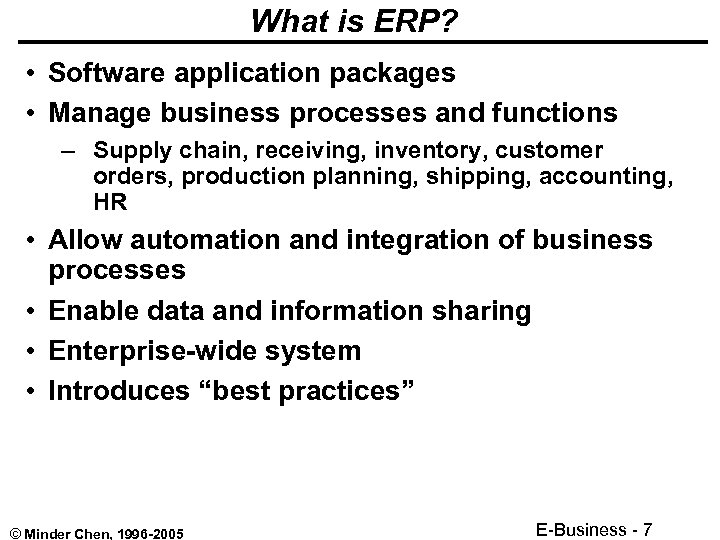 What is ERP?

• Software application packages
• Manage business processes and functions
– Supply chain, receiving, inventory, customer orders, production planning, shipping, accounting, HR
• Allow automation and integration of business processes
• Enable data and information sharing
• Enterprise-wide system
• Introduces “best practices”

© Minder Chen, 1996-2005

E-Business - 7